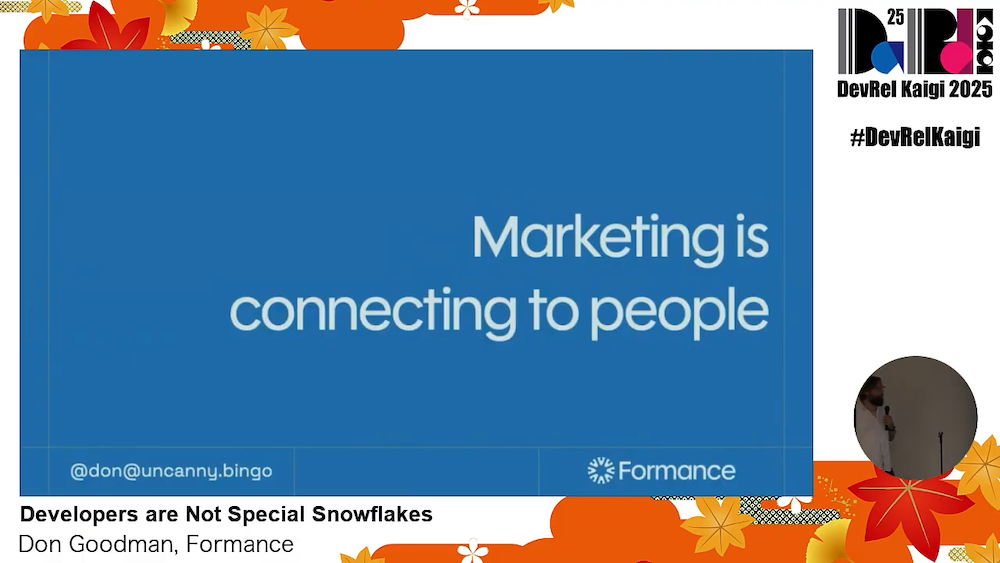 25
DevRel Kaigi 2025
#DevRelKaigi

Marketing is connecting to people

@don@uncanny.bingo

Formance

Developers are Not Special Snowflakes
Don Goodman, Formance